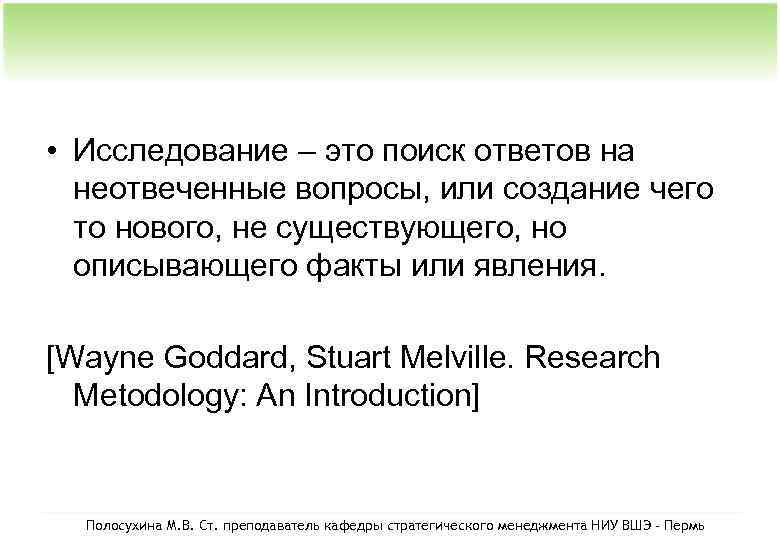 • Исследование – это поиск ответов на неотвеченные вопросы, или создание чего то нового, не существующего, но описывающего факты или явления.

[Wayne Goddard, Stuart Melville. Research Metodology: An Introduction]

Полосухина М.В. Ст. преподаватель кафедры стратегического менеджмента НИУ ВШЭ - Пермь